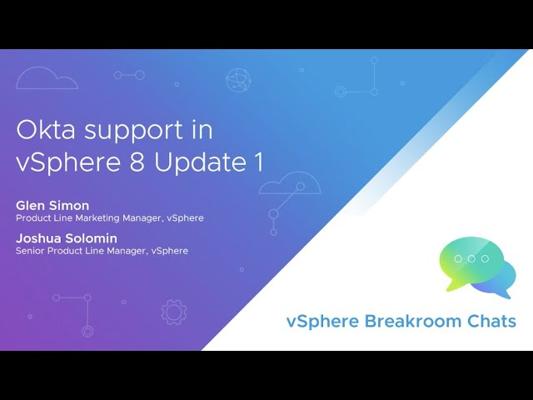 Okta support in vSphere 8 Update 1

Glen Simon
Product Line Marketing Manager, vSphere

Joshua Solomin
Senior Product Line Manager, vSphere

vSphere Breakroom Chats